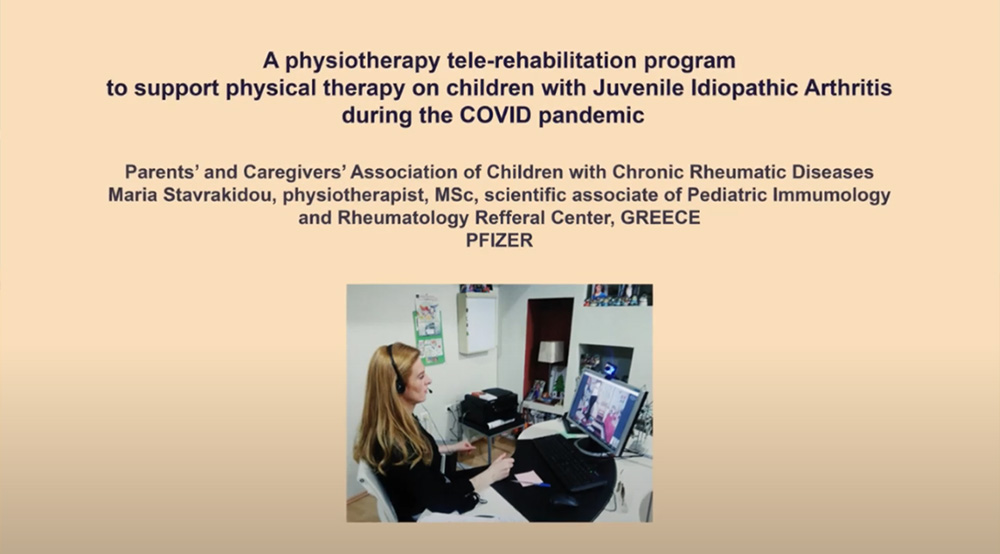 A physiotherapy tele-rehabilitation program to support physical therapy on children with Juvenile Idiopathic Arthritis during the COVID pandemic

Parents' and Caregivers' Association of Children with Chronic Rheumatic Diseases
Maria Stavrakidou, physiotherapist, MSc, scientific associate of Pediatric Immumology and Rheumatology Refferal Center, GREECE
PFIZER